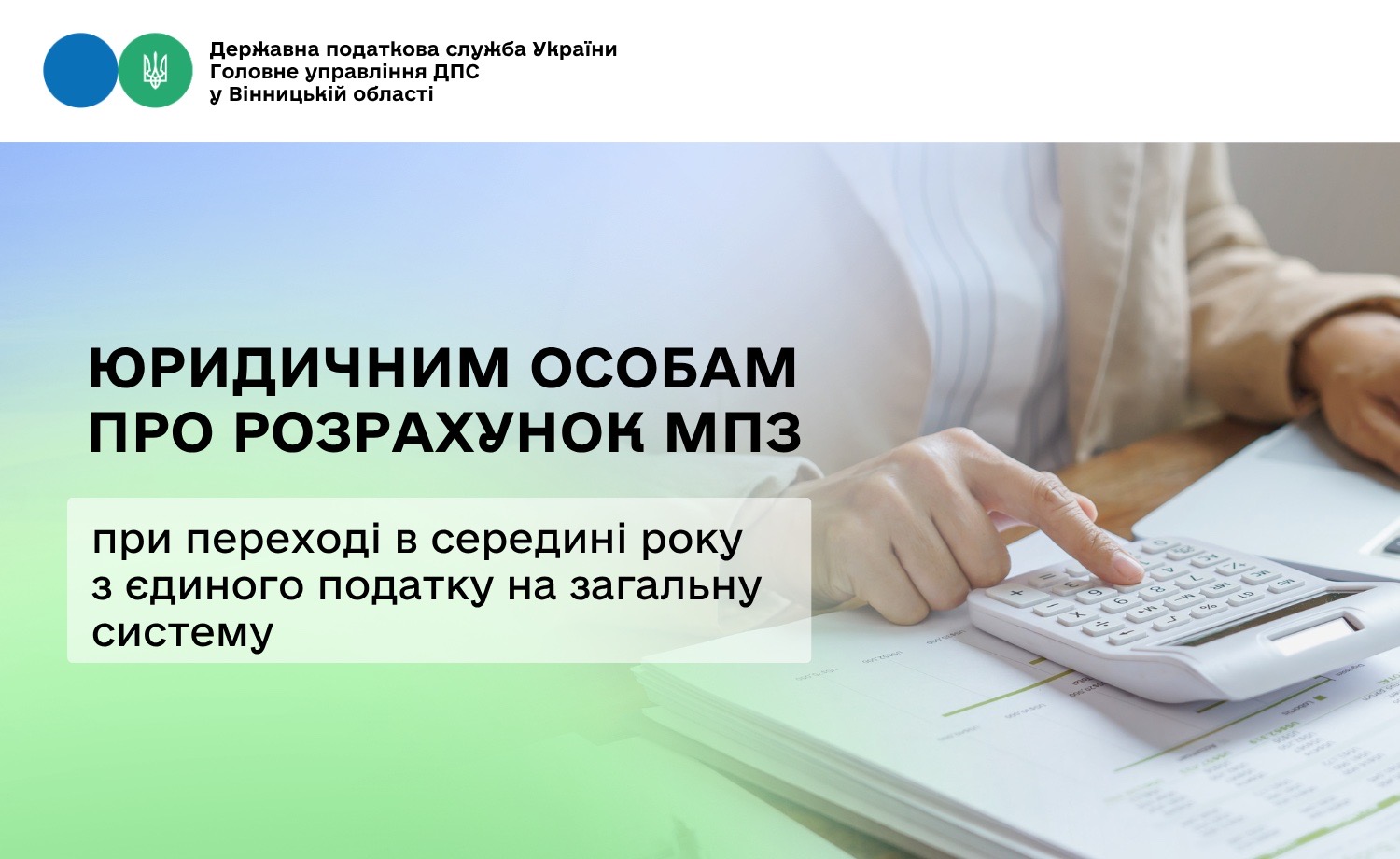 Державна податкова служба України
Головне управління ДПС
у Вінницькій області

ЮРИДИЧНИМ ОСОБАМ
ПРО РОЗРАХУНОК МПЗ

при переході в середині року з єдиного податку на загальну систему